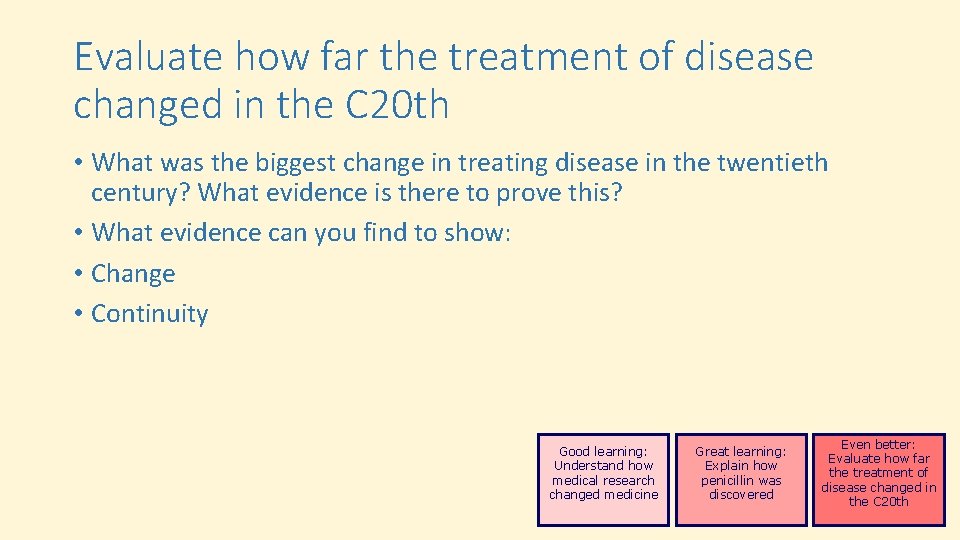 Evaluate how far the treatment of disease changed in the C20th

• What was the biggest change in treating disease in the twentieth century? What evidence is there to prove this?
• What evidence can you find to show:
• Change
• Continuity

Good learning: Understand how medical research changed medicine

Great learning: Explain how penicillin was discovered

Even better: Evaluate how far the treatment of disease changed in the C20th